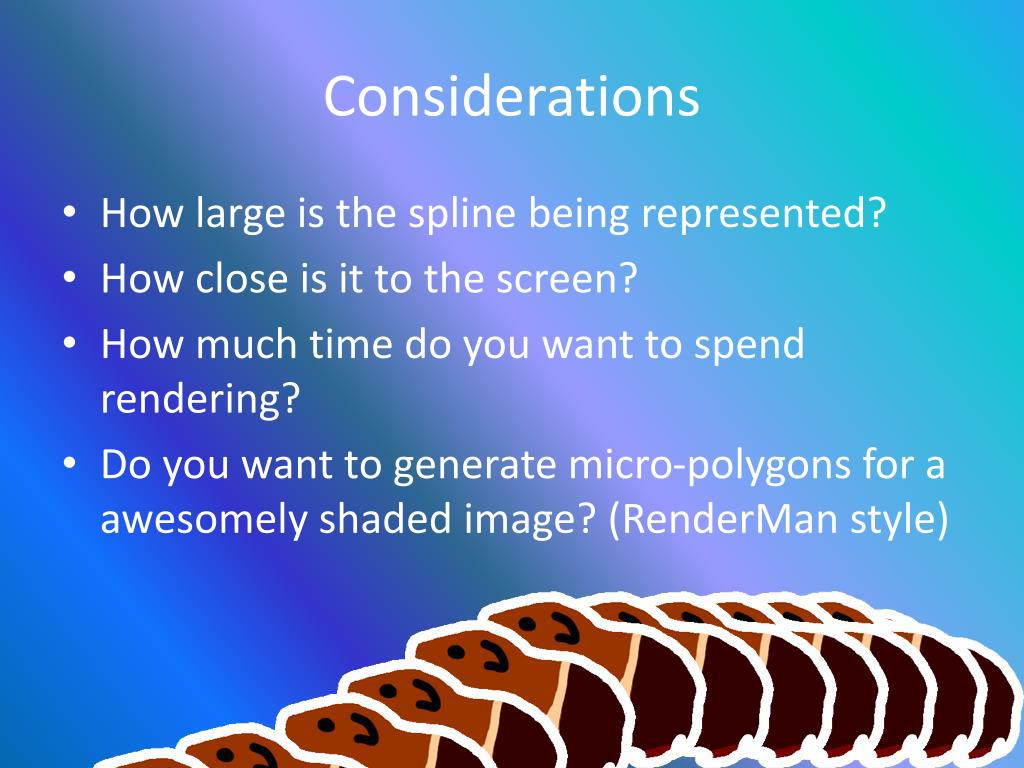 Considerations

• How large is the spline being represented?
• How close is it to the screen?
• How much time do you want to spend rendering?
• Do you want to generate micro-polygons for a awesomely shaded image? (RenderMan style)